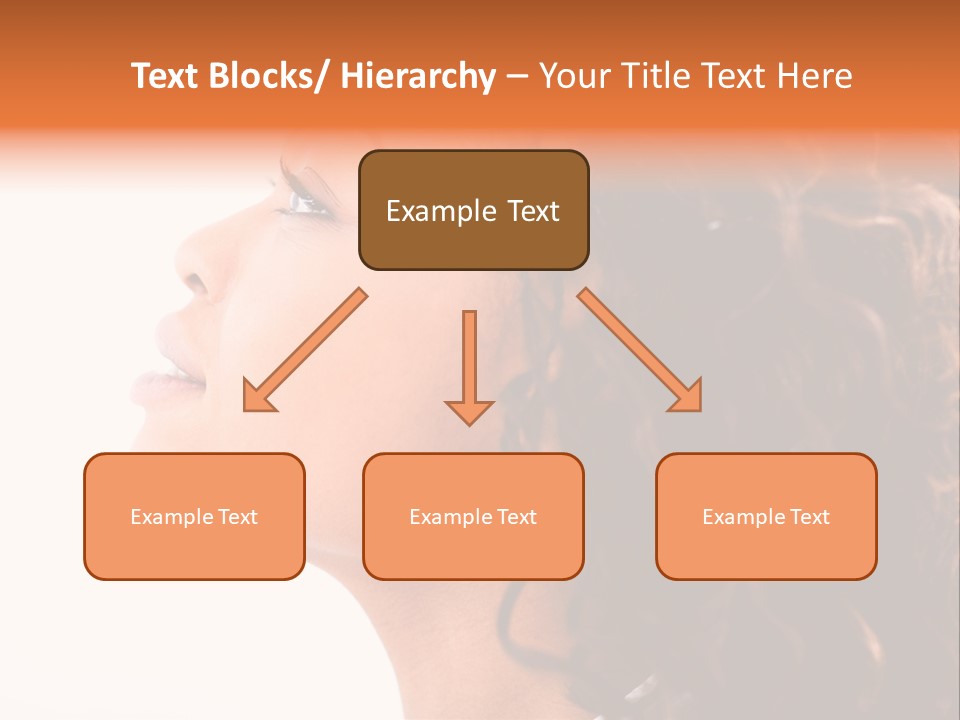 Text Blocks/ Hierarchy – Your Title Text Here

Example Text

Example Text

Example Text

Example Text